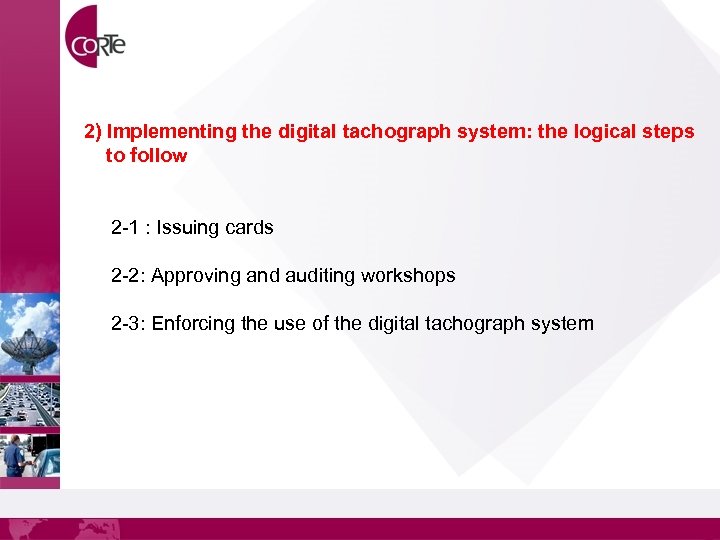 CORTe

2) Implementing the digital tachograph system: the logical steps to follow

2-1 : Issuing cards

2-2: Approving and auditing workshops

2-3: Enforcing the use of the digital tachograph system